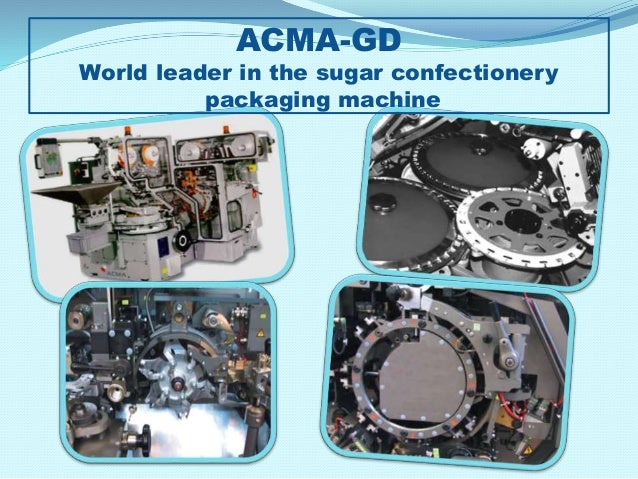 ACMA-GD
World leader in the sugar confectionery packaging machine

ACMA